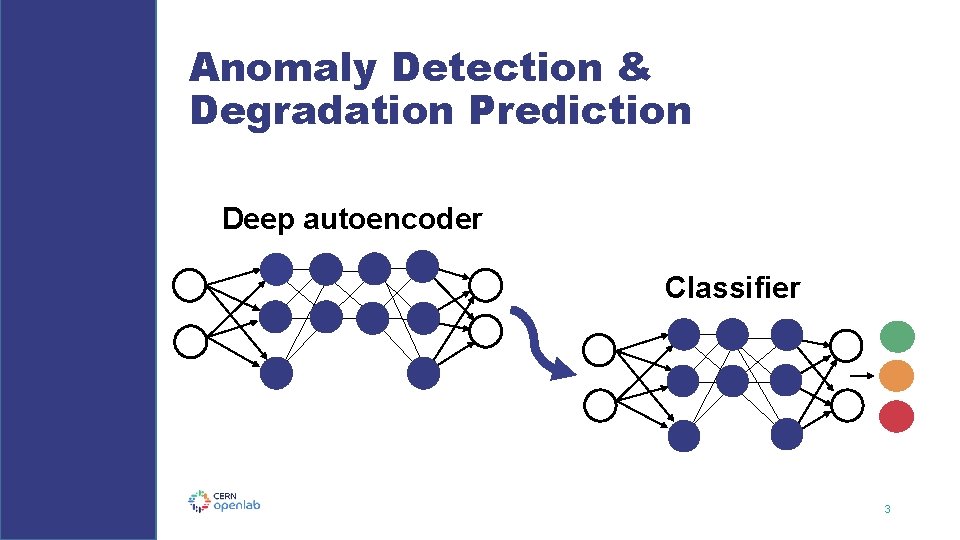 Anomaly Detection & Degradation Prediction

Deep autoencoder

Classifier

CERN openlab

3